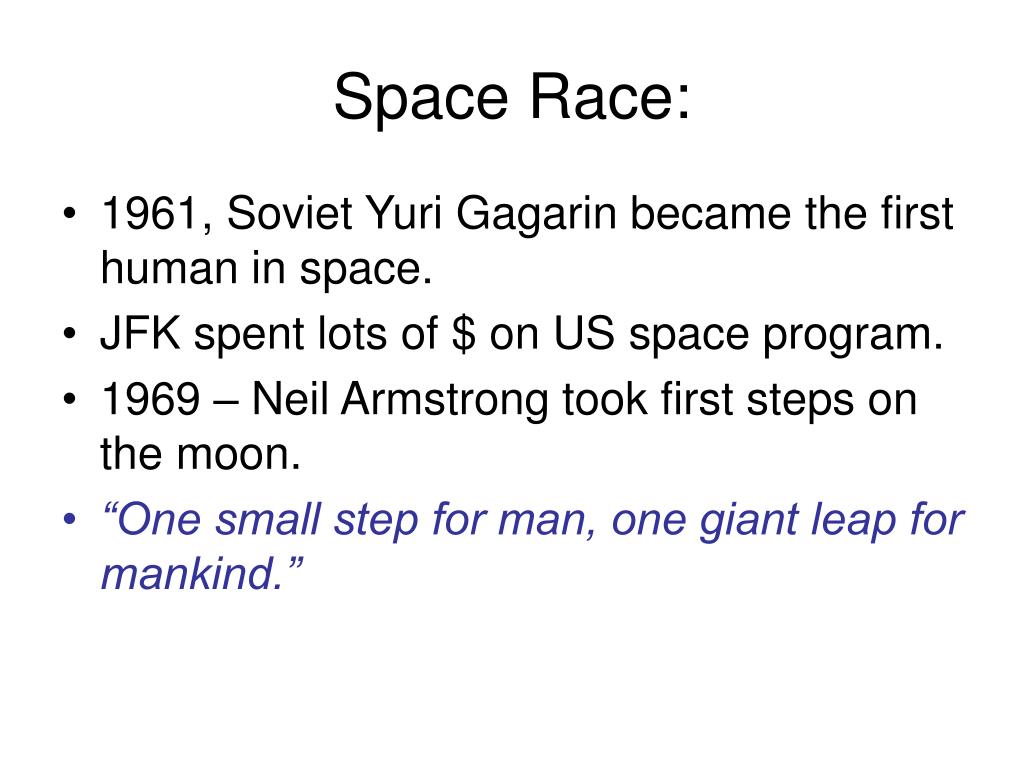 Space Race:

• 1961, Soviet Yuri Gagarin became the first human in space.
• JFK spent lots of \$ on US space program.
• 1969 – Neil Armstrong took first steps on the moon.
• “One small step for man, one giant leap for mankind.”